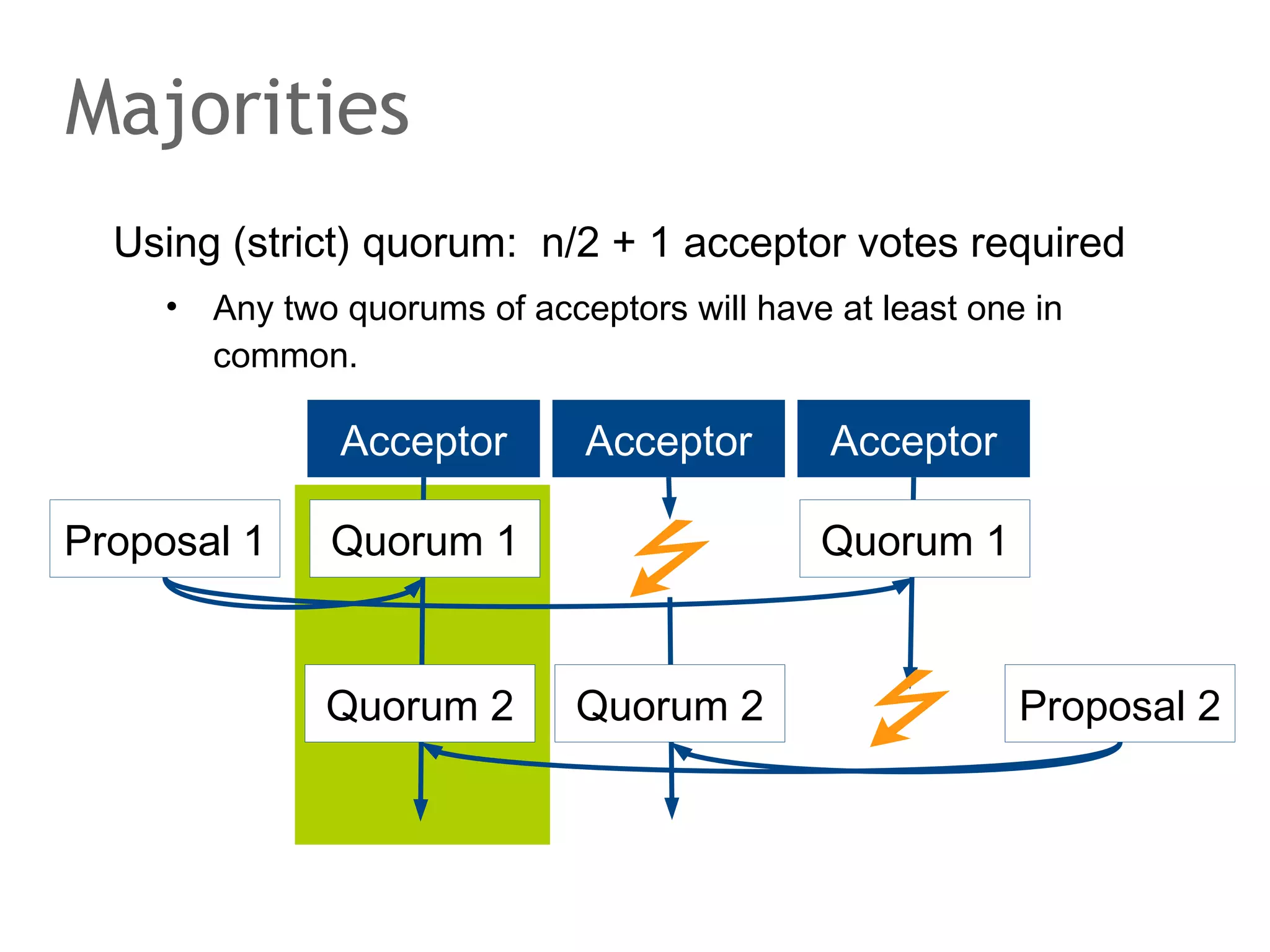 Majorities

Using (strict) quorum: n/2 + 1 acceptor votes required

• Any two quorums of acceptors will have at least one in common.

Acceptor

Acceptor

Acceptor

Proposal 1

Quorum 1

Quorum 1

Quorum 2

Quorum 2

Proposal 2